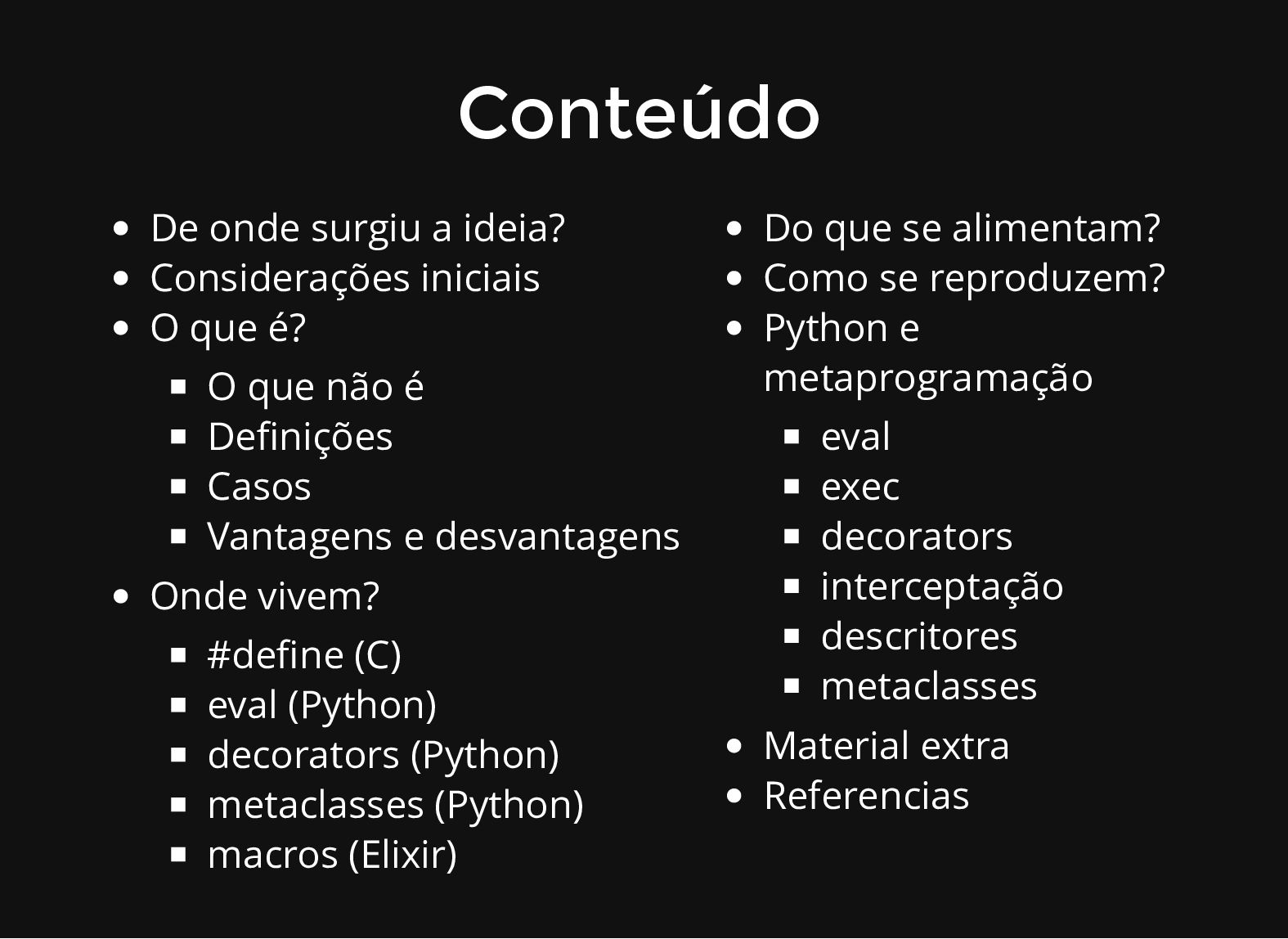 Conteúdo

- De onde surgiu a ideia?
- Considerações iniciais
- O que é?
    - O que não é
    - Definições
    - Casos
    - Vantagens e desvantagens
- Onde vivem?
    - #define (C)
    - eval (Python)
    - decorators (Python)
    - metaclasses (Python)
    - macros (Elixir)

- Do que se alimentam?
- Como se reproduzem?
- Python e metaprogramação
    - eval
    - exec
    - decorators
    - interceptação
    - descritores
    - metaclasses
- Material extra
- Referencias